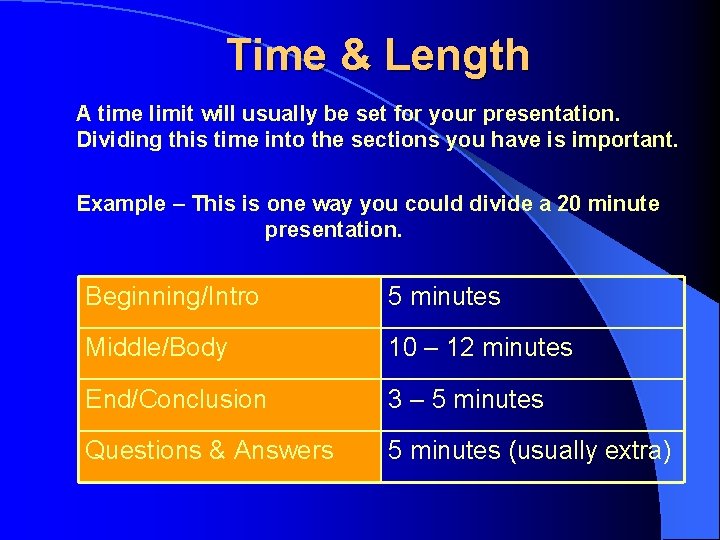 Time & Length

A time limit will usually be set for your presentation. Dividing this time into the sections you have is important.

Example – This is one way you could divide a 20 minute presentation.

| Beginning/Intro | 5 minutes |
|---|---|
| Middle/Body | 10 – 12 minutes |
| End/Conclusion | 3 – 5 minutes |
| Questions & Answers | 5 minutes (usually extra) |